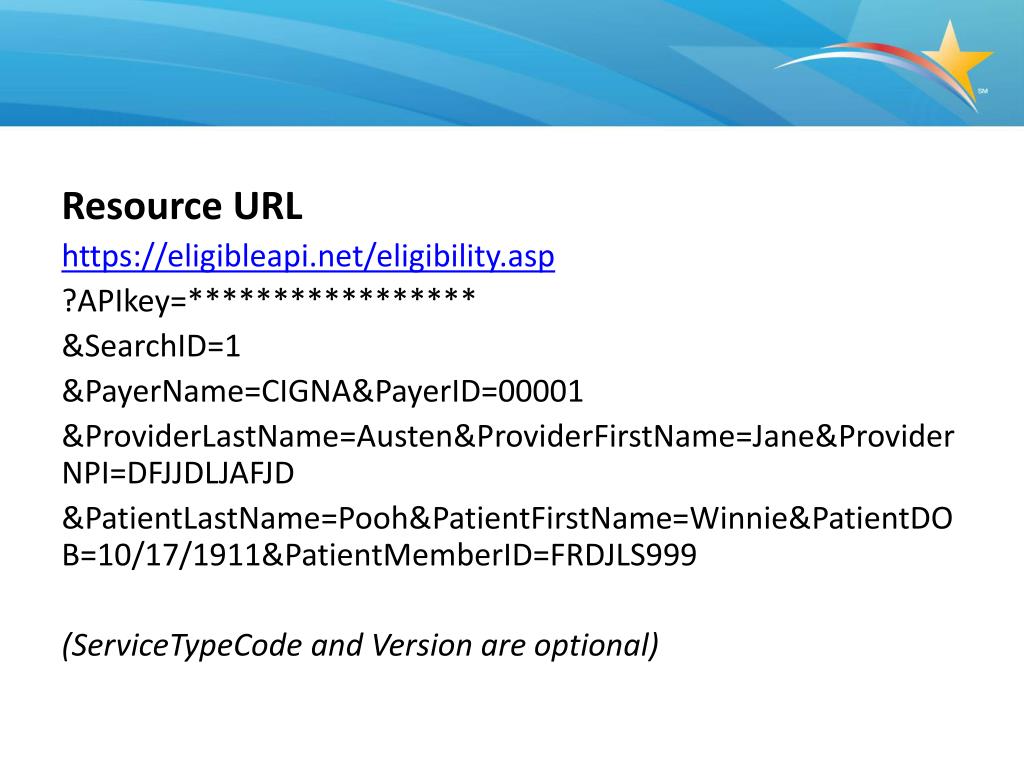 SM

Resource URL

https://eligibleapi.net/eligibility.asp

?APIkey=****************

&SearchID=1

&PayerName=CIGNA&PayerID=00001

&ProviderLastName=Austen&ProviderFirstName=Jane&ProviderNPI=DFJJDLJAFJD

&PatientLastName=Pooh&PatientFirstName=Winnie&PatientDOB=10/17/1911&PatientMemberID=FRDJLS999

(ServiceTypeCode and Version are optional)